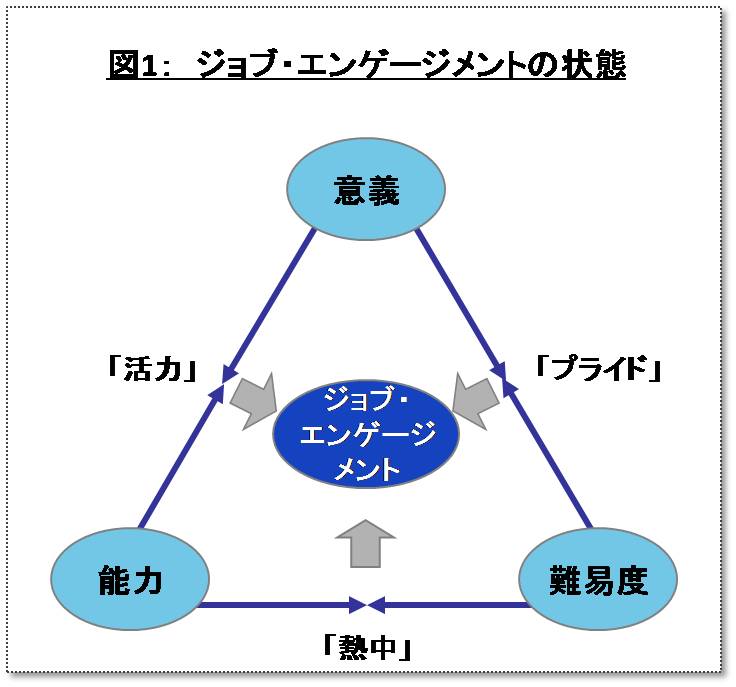 図1： ジョブ・エンゲージメントの状態

意義

「活力」

「プライド」

ジョブ・エンゲージメント

能力

難易度

「熱中」